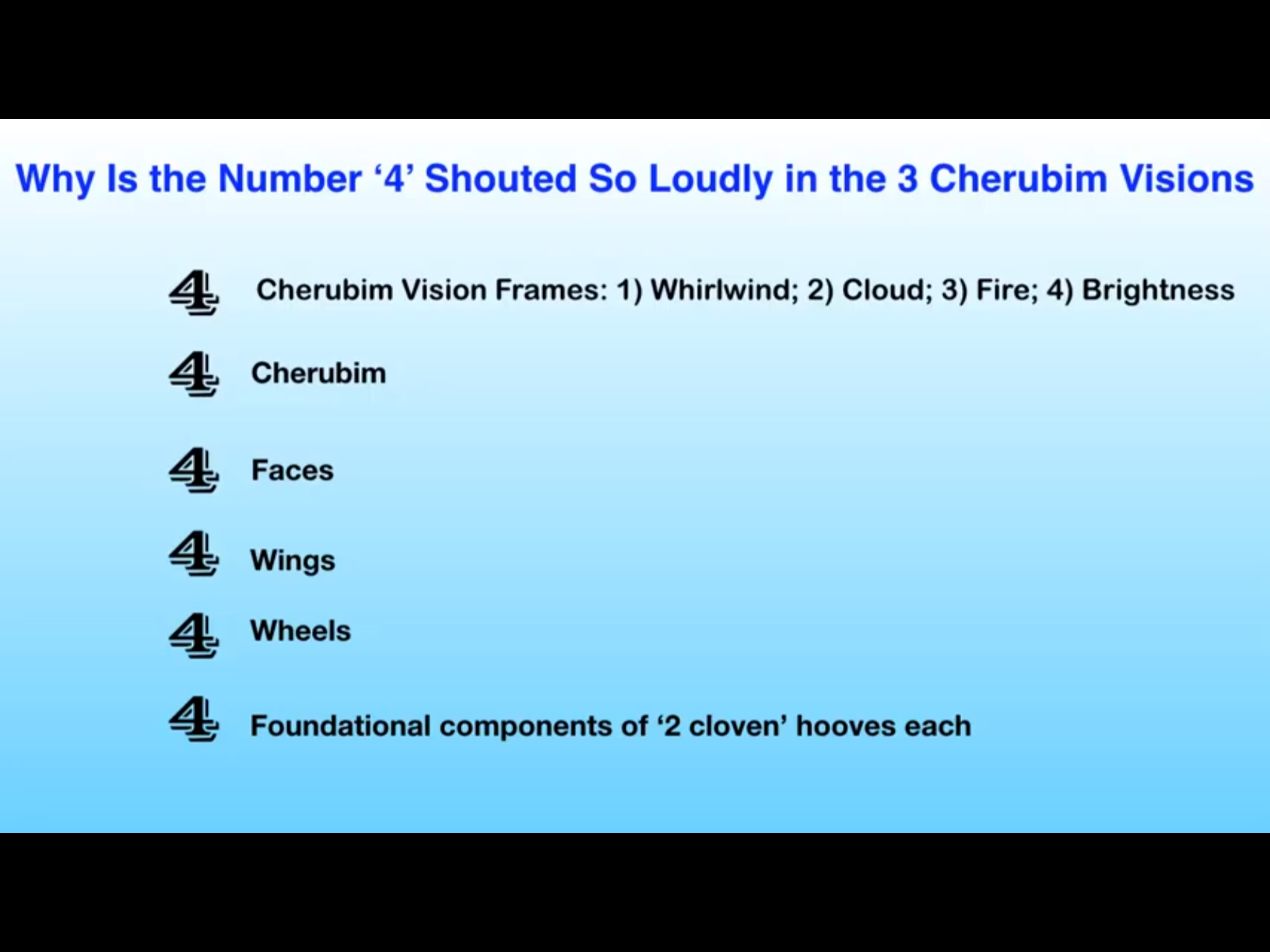 Why Is the Number ‘4’ Shouted So Loudly in the 3 Cherubim Visions

4 Cherubim Vision Frames: 1) Whirlwind; 2) Cloud; 3) Fire; 4) Brightness

4 Cherubim

4 Faces

4 Wings

4 Wheels

4 Foundational components of ‘2 cloven’ hooves each